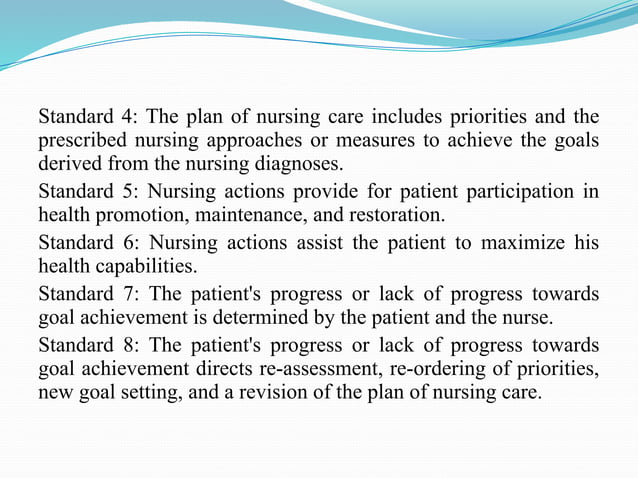 Standard 4: The plan of nursing care includes priorities and the prescribed nursing approaches or measures to achieve the goals derived from the nursing diagnoses.

Standard 5: Nursing actions provide for patient participation in health promotion, maintenance, and restoration.

Standard 6: Nursing actions assist the patient to maximize his health capabilities.

Standard 7: The patient's progress or lack of progress towards goal achievement is determined by the patient and the nurse.

Standard 8: The patient's progress or lack of progress towards goal achievement directs re-assessment, re-ordering of priorities, new goal setting, and a revision of the plan of nursing care.